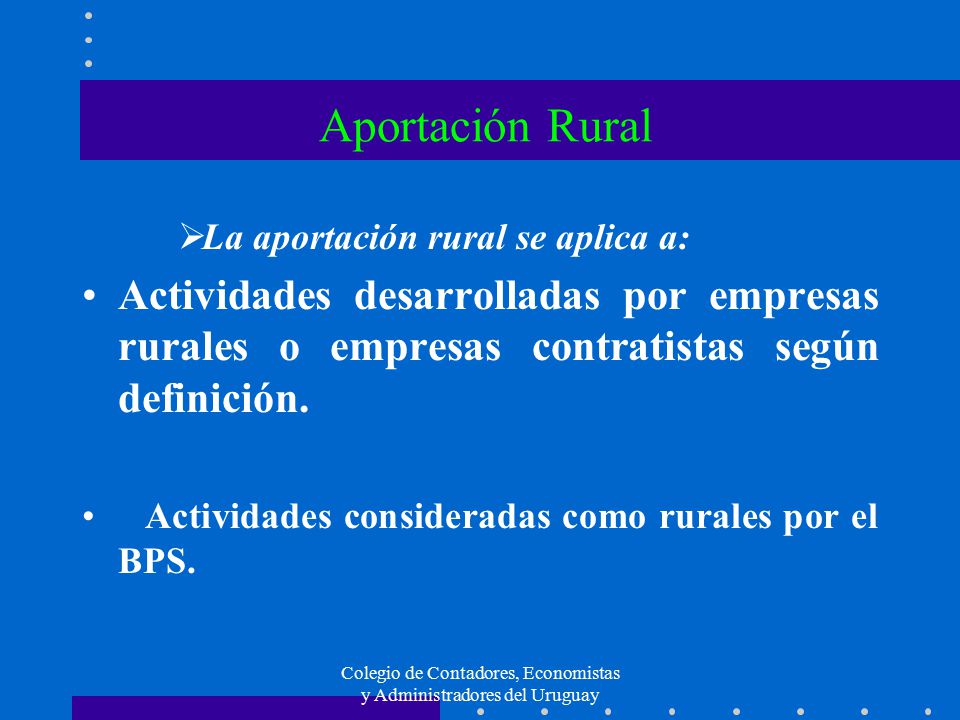 Aportación Rural

➢La aportación rural se aplica a:

• Actividades desarrolladas por empresas rurales o empresas contratistas según definición.

• Actividades consideradas como rurales por el BPS.

Colegio de Contadores, Economistas y Administradores del Uruguay